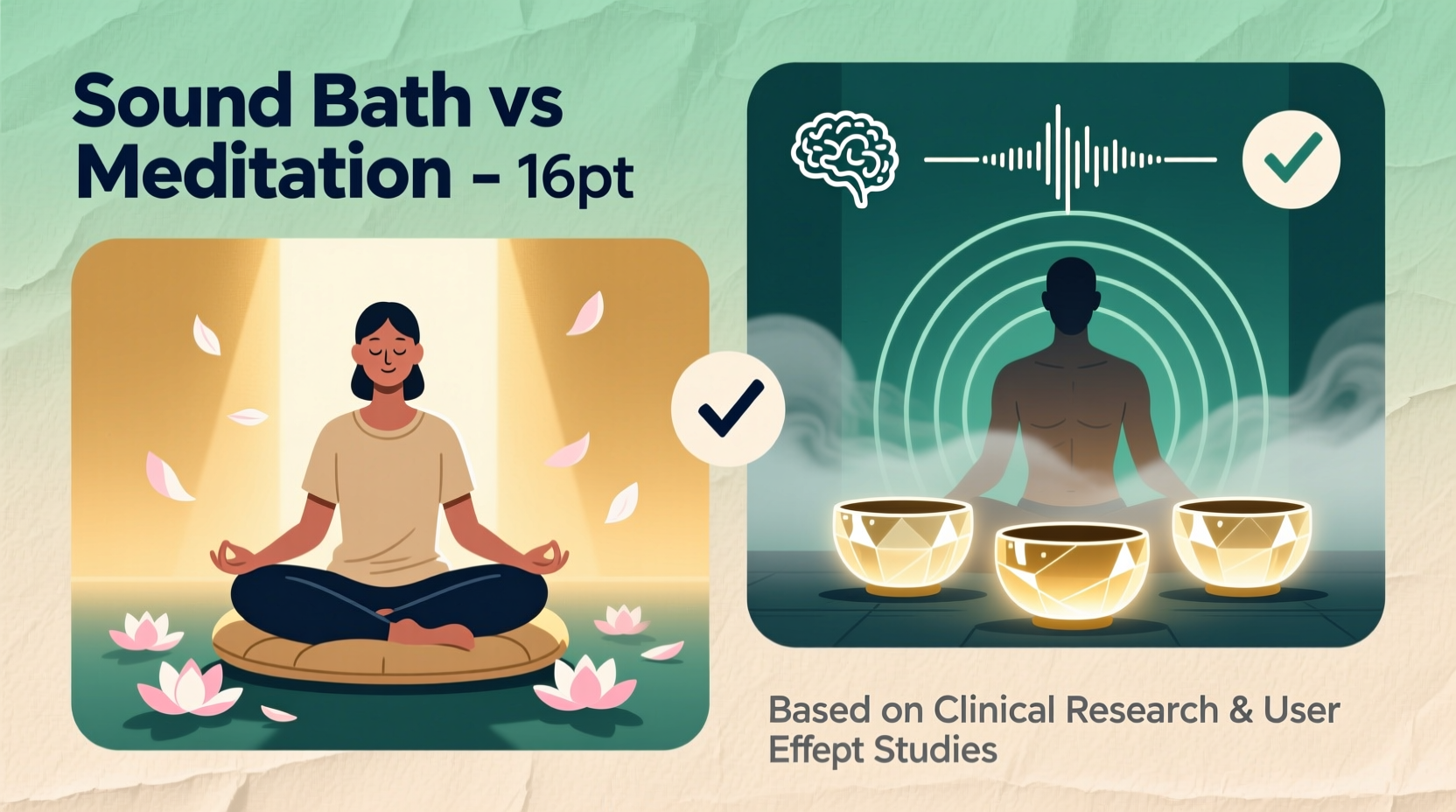 Sound Bath vs Meditation – 16pt

Based on Clinical Research & User Effept Studies